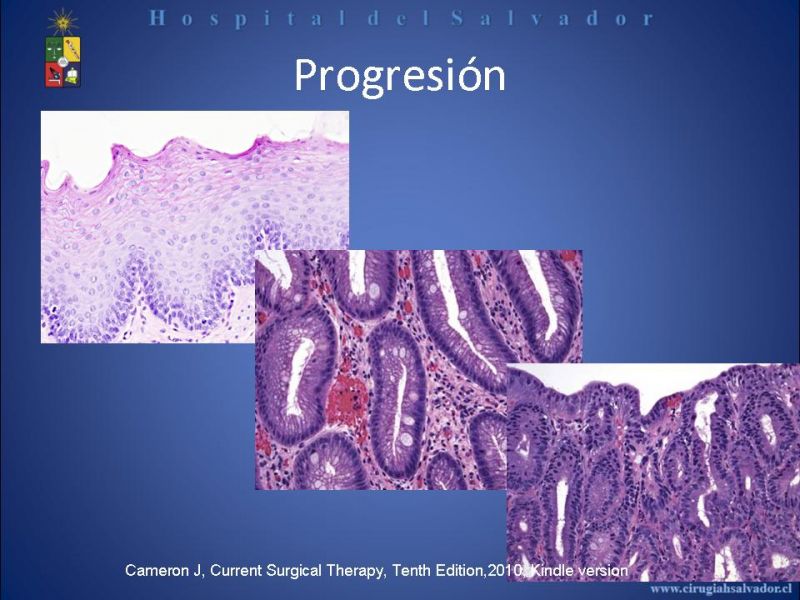 Hospital del Salvador

Progresión

Cameron J, Current Surgical Therapy, Tenth Edition,2010. Kindle version

www.cirugiahsalvador.cl